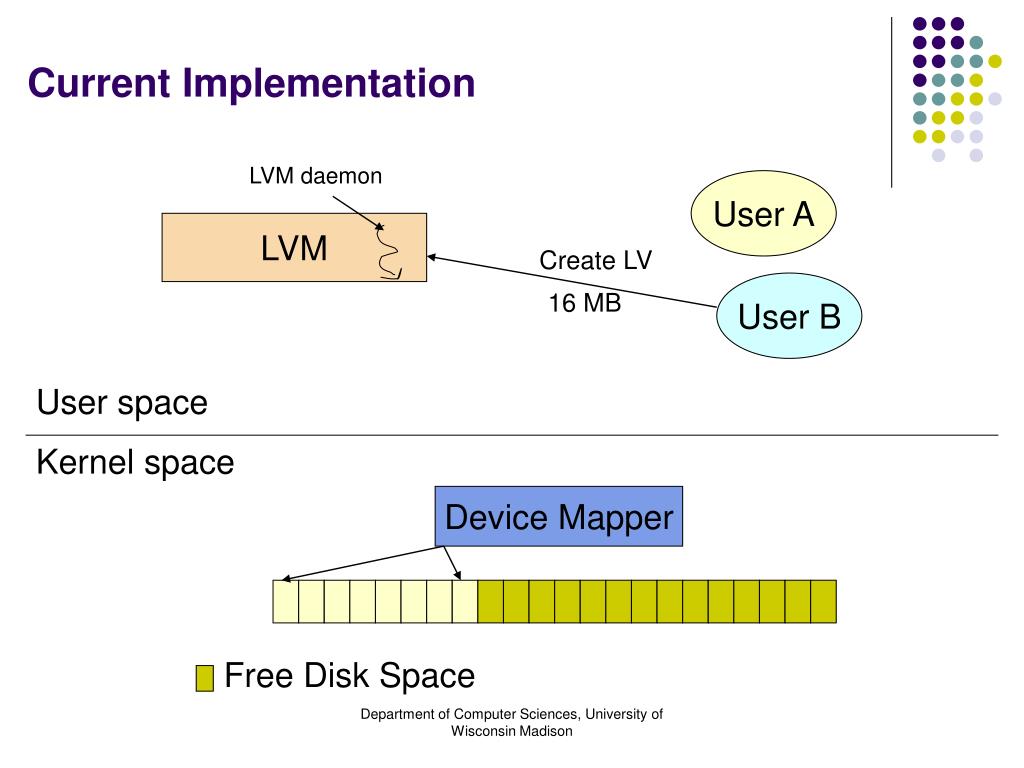 Current Implementation

LVM daemon

LVM

User A

Create LV

16 MB

User B

User space

Kernel space

Device Mapper

Free Disk Space

Department of Computer Sciences, University of Wisconsin Madison